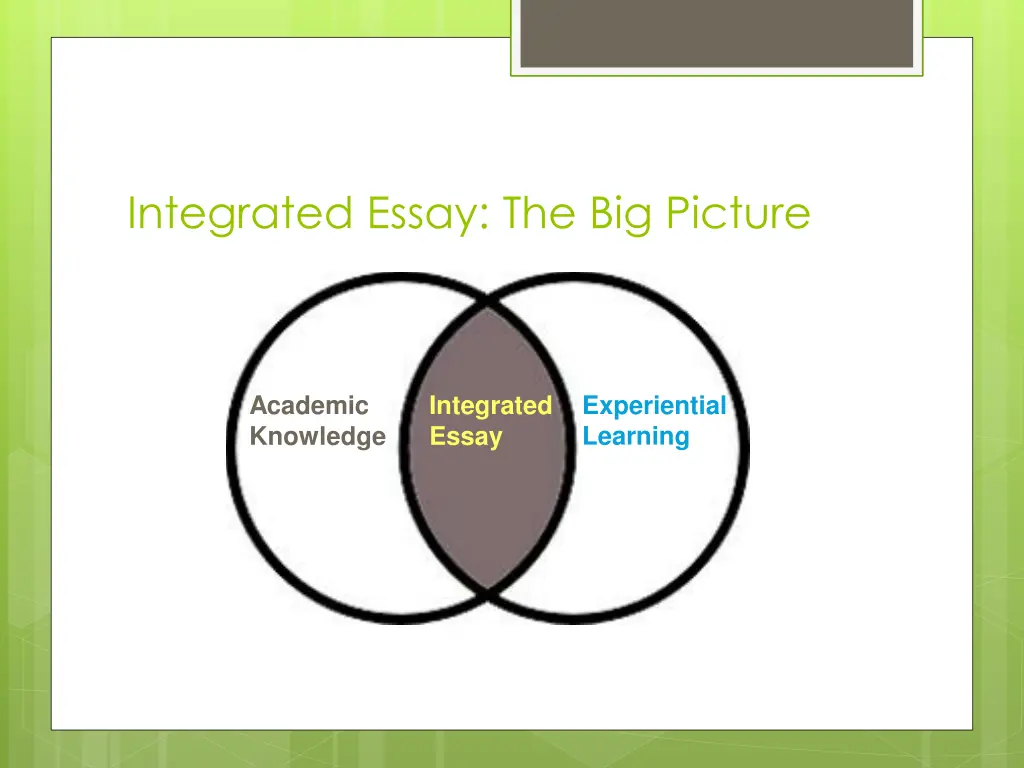 Integrated Essay: The Big Picture

Academic Knowledge

Integrated Essay

Experiential Learning